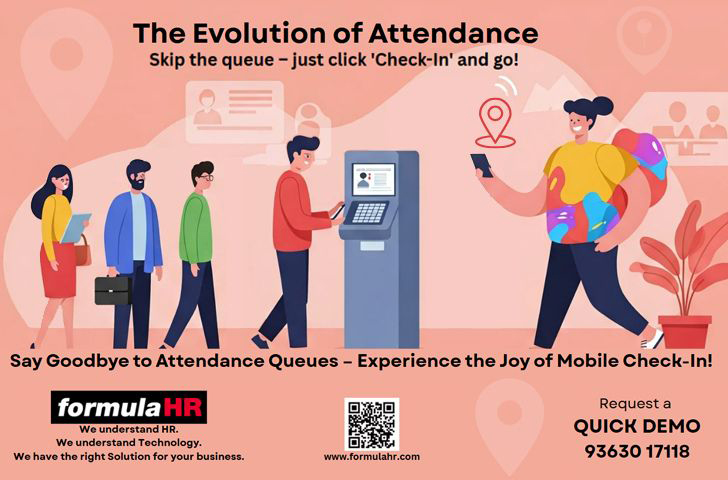 The Evolution of Attendance
Skip the queue – just click 'Check-In' and go!

Say Goodbye to Attendance Queues – Experience the Joy of Mobile Check-In!

formulaHR
We understand HR.
We understand Technology.
We have the right Solution for your business.

www.formulahr.com

Request a
QUICK DEMO
93630 17118